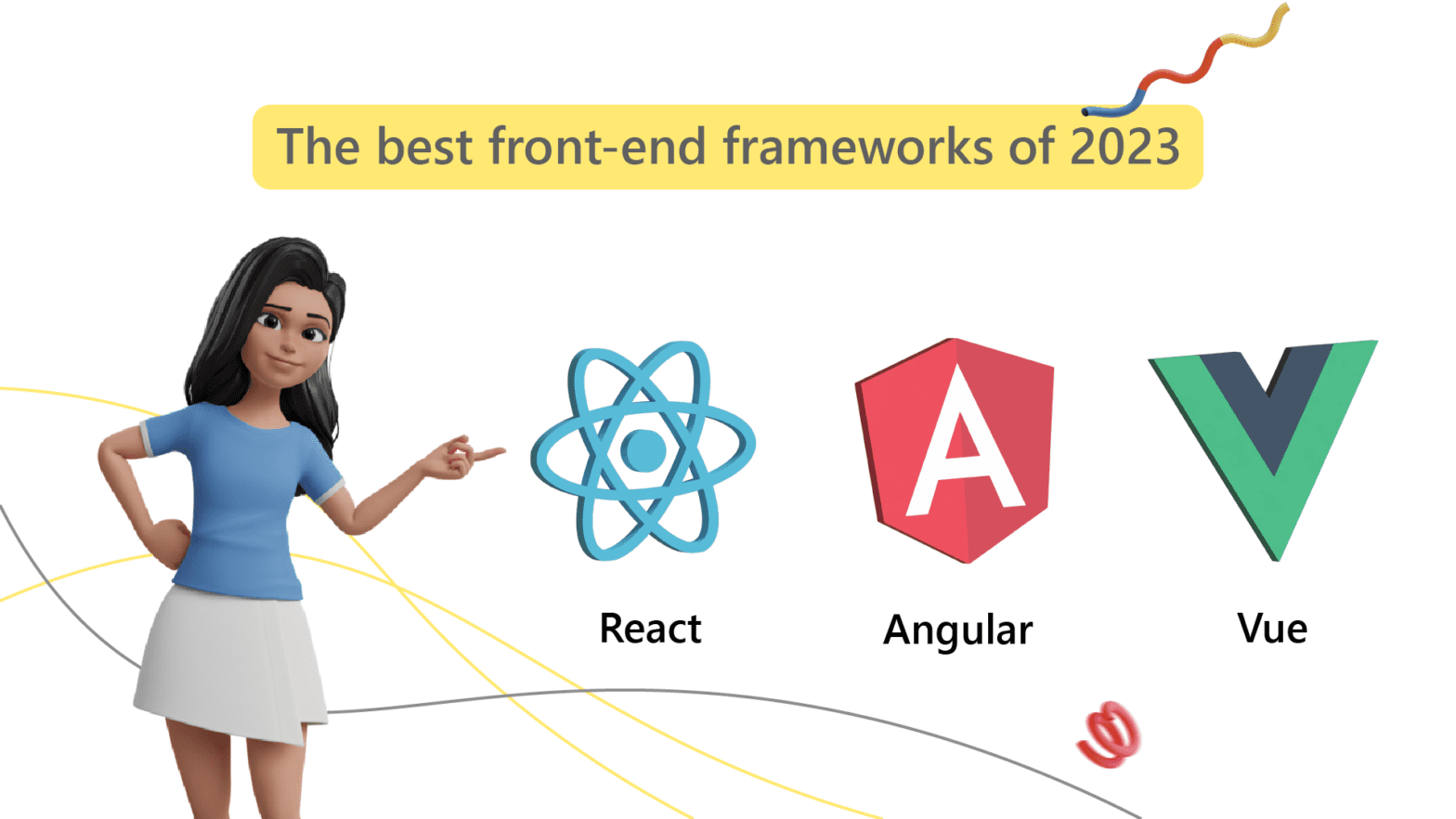 The best front-end frameworks of 2023

A

React

Angular

Vue